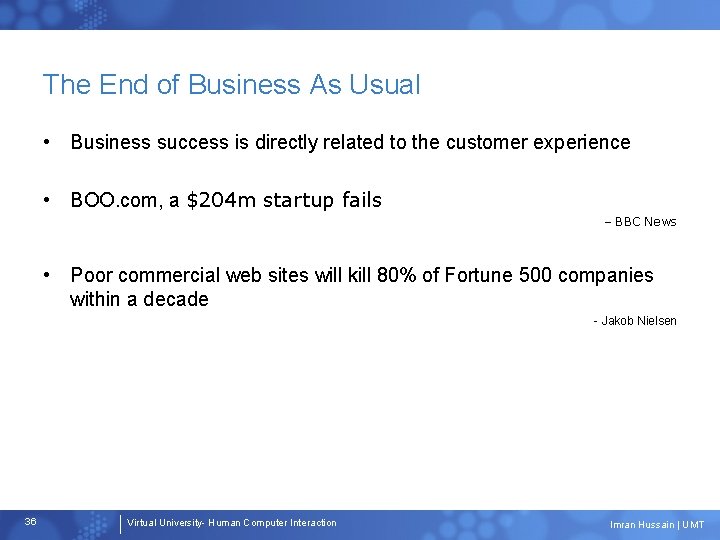 The End of Business As Usual

• Business success is directly related to the customer experience

• BOO.com, a \$204m startup fails

– BBC News

• Poor commercial web sites will kill 80% of Fortune 500 companies within a decade

- Jakob Nielsen

36

Virtual University- Human Computer Interaction

Imran Hussain | UMT